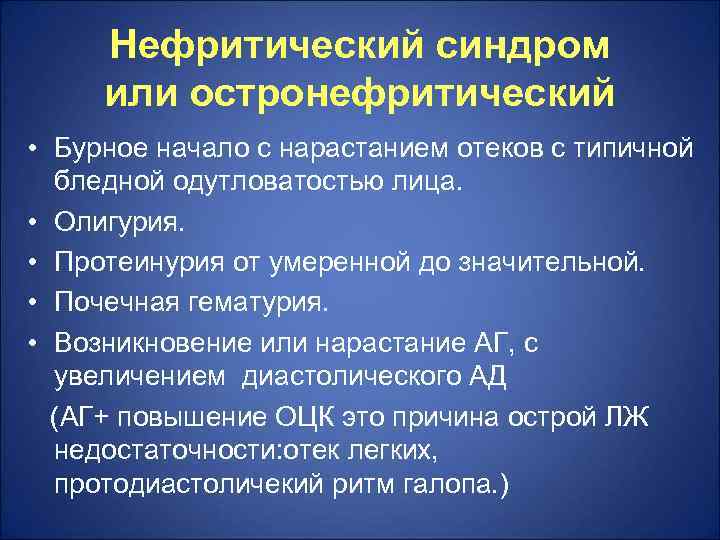 Нефритический синдром или остронефритический

• Бурное начало с нарастанием отеков с типичной бледной одутловатостью лица.
• Олигурия.
• Протеинурия от умеренной до значительной.
• Почечная гематурия.
• Возникновение или нарастание АГ, с увеличением диастолического АД

(АГ+ повышение ОЦК это причина острой ЛЖ недостаточности:отек легких, протодиастоличекий ритм галопа.)